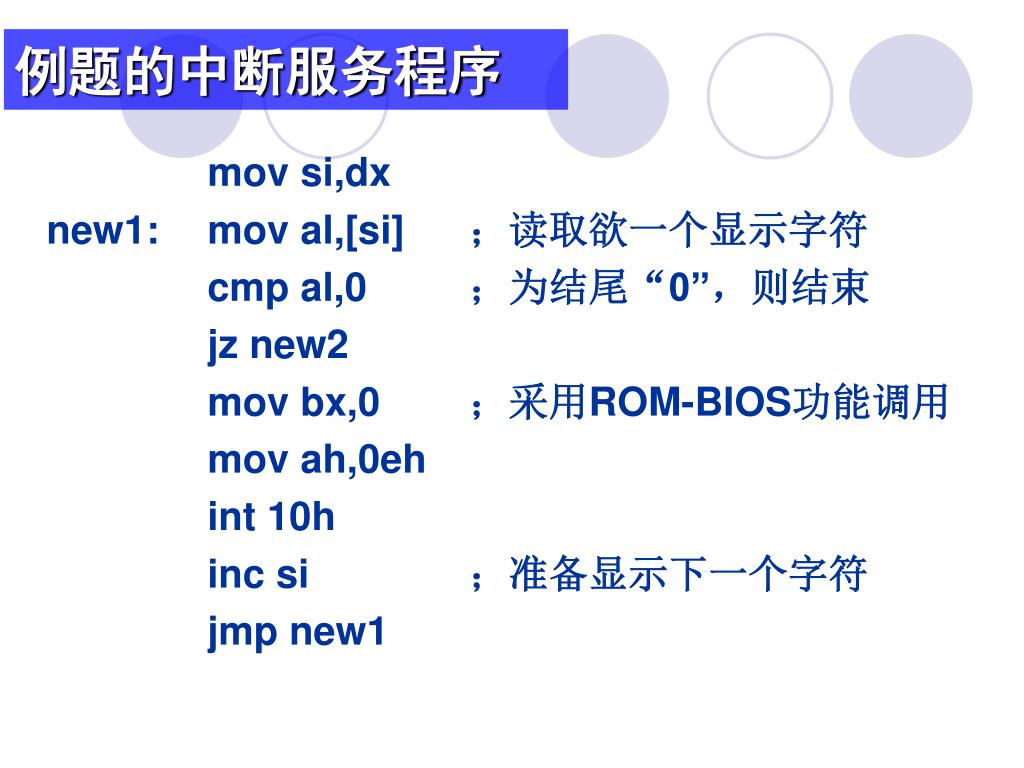 例题的中断服务程序

mov si,dx
new1: mov al,[si] ；读取欲一个显示字符
cmp al,0 ；为结尾“0”，则结束
jz new2
mov bx,0 ；采用ROM-BIOS功能调用
mov ah,0eh
int 10h
inc si ；准备显示下一个字符
jmp new1